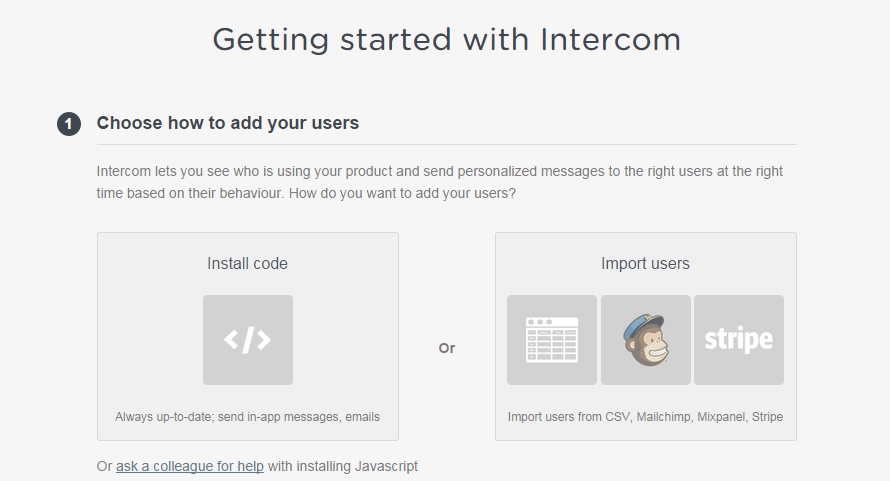 Getting started with Intercom

1 Choose how to add your users

Intercom lets you see who is using your product and send personalized messages to the right users at the right time based on their behaviour. How do you want to add your users?

Install code

</>

Always up-to-date; send in-app messages, emails

Or

Import users

stripe

Import users from CSV, Mailchimp, Mixpanel, Stripe

Or ask a colleague for help with installing Javascript